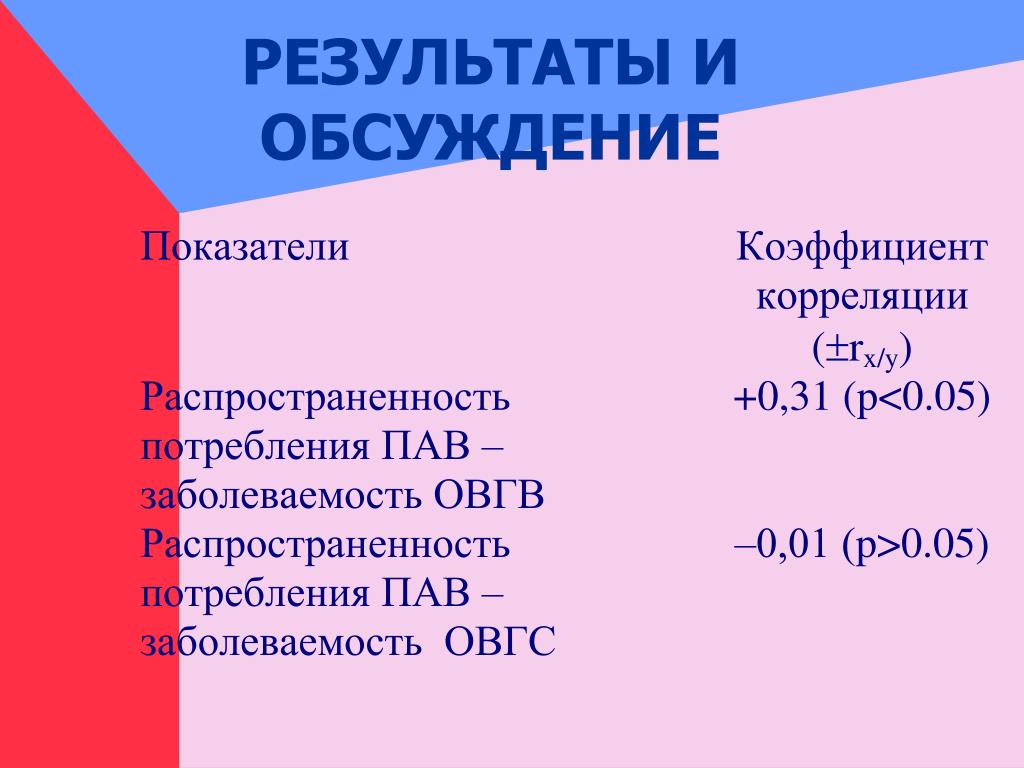 РЕЗУЛЬТАТЫ И ОБСУЖДЕНИЕ

| Показатели | Коэффициент корреляции ($\pm r_{x/y}$) |
|---|---|
| Распространенность потребления ПАВ – заболеваемость ОВГВ | +0,31 (p<0.05) |
| Распространенность потребления ПАВ – заболеваемость ОВГС | –0,01 (p>0.05) |